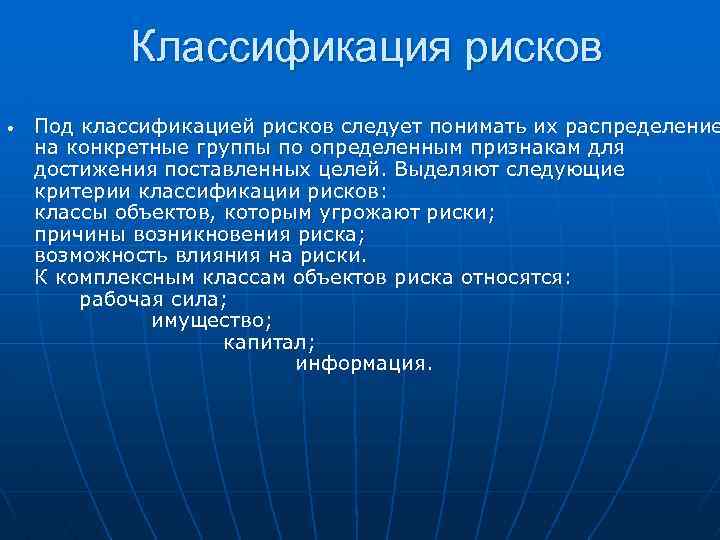 Классификация рисков

• Под классификацией рисков следует понимать их распределение на конкретные группы по определенным признакам для достижения поставленных целей. Выделяют следующие критерии классификации рисков:
классы объектов, которым угрожают риски;
причины возникновения риска;
возможность влияния на риски.
К комплексным классам объектов риска относятся:
рабочая сила;
имущество;
капитал;
информация.